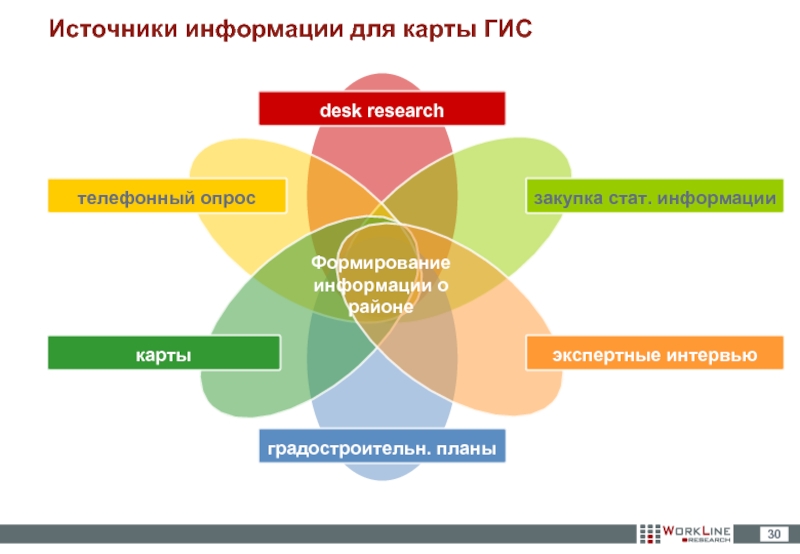 Источники информации для карты ГИС

desk research

телефонный опрос

закупка стат. информации

Формирование информации о районе

карты

экспертные интервью

градостроительн. планы

WORKLINE RESEARCH

30